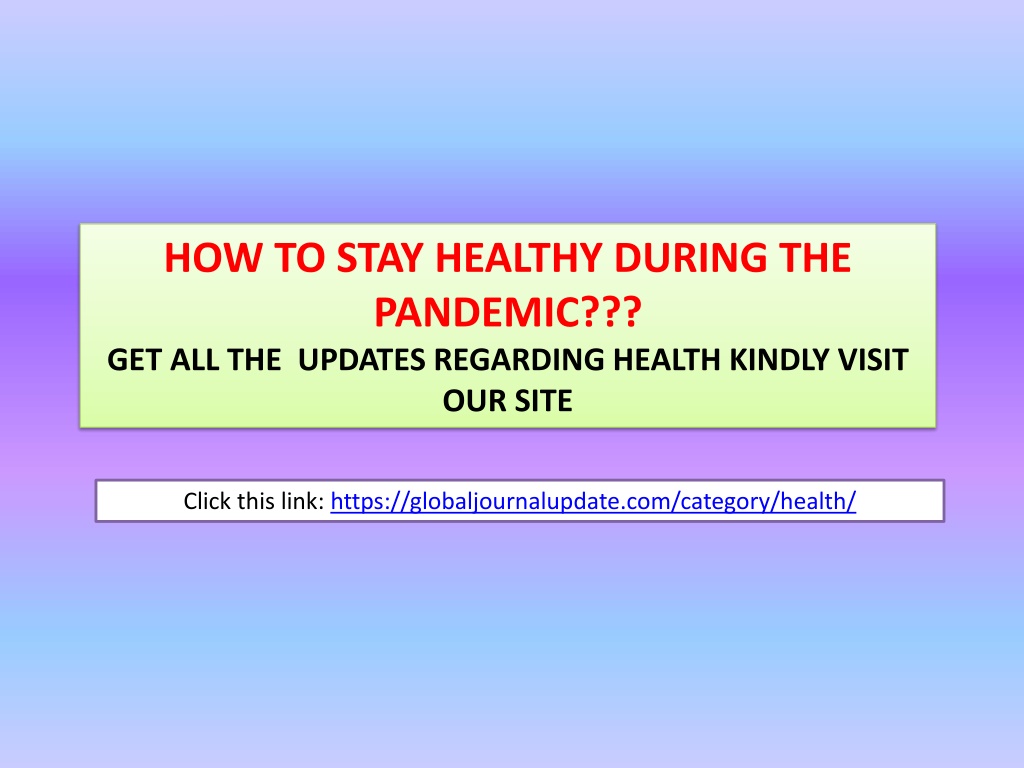 HOW TO STAY HEALTHY DURING THE PANDEMIC???

GET ALL THE UPDATES REGARDING HEALTH KINDLY VISIT OUR SITE

Click this link: https://globaljournalupdate.com/category/health/